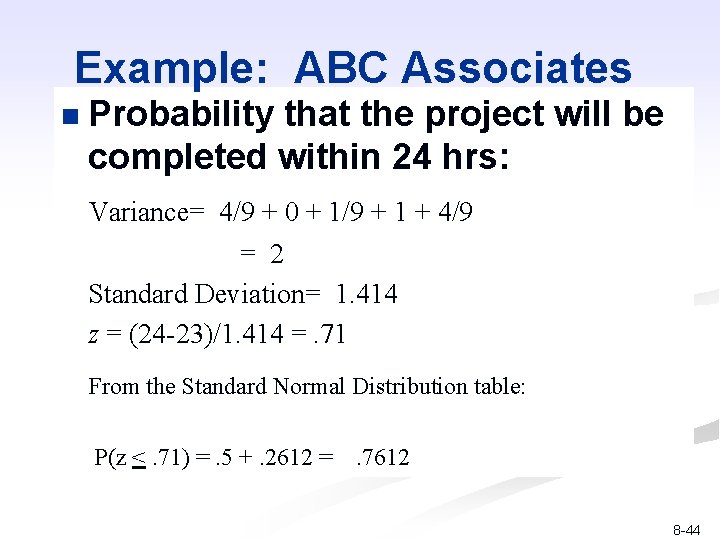 Example: ABC Associates

Probability that the project will be completed within 24 hrs:

Variance= $4/9 + 0 + 1/9 + 1 + 4/9$

$= 2$

Standard Deviation= 1.414

$z = (24-23)/1.414 = .71$

From the Standard Normal Distribution table:

$P(z \leq .71) = .5 + .2612 = .7612$

8-44